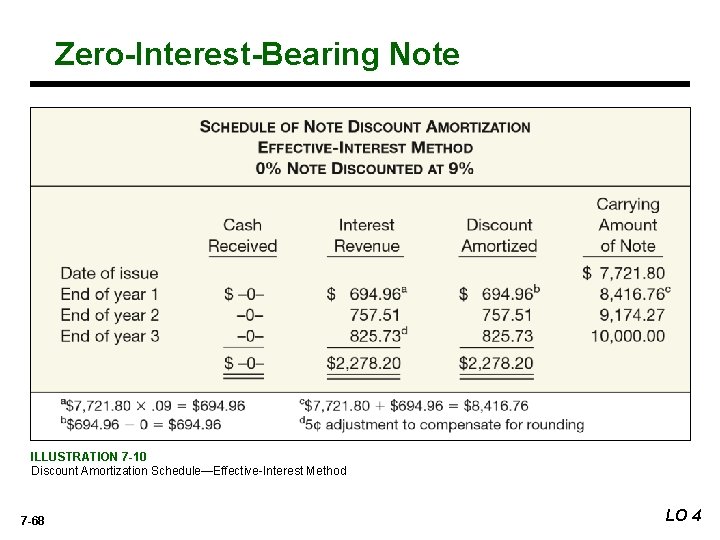 Zero-Interest-Bearing Note

SCHEDULE OF NOTE DISCOUNT AMORTIZATION
EFFECTIVE-INTEREST METHOD
0% NOTE DISCOUNTED AT 9%

| | Cash Received | Interest Revenue | Discount Amortized | Carrying Amount of Note |
|---|---|---|---|---|
| Date of issue | | | | \$ 7,721.80 |
| End of year 1 | \$ –0– | \$ 694.96$^a$ | \$ 694.96$^b$ | 8,416.76$^c$ |
| End of year 2 | –0– | 757.51 | 757.51 | 9,174.27 |
| End of year 3 | –0– | 825.73$^d$ | 825.73 | 10,000.00 |
| | \$ –0– | \$2,278.20 | \$2,278.20 | |

$^a$\$7,721.80 × .09 = \$694.96
$^b$\$694.96 − 0 = \$694.96
$^c$\$7,721.80 + \$694.96 = \$8,416.76
$^d$5¢ adjustment to compensate for rounding

ILLUSTRATION 7-10
Discount Amortization Schedule—Effective-Interest Method

7-68

LO 4